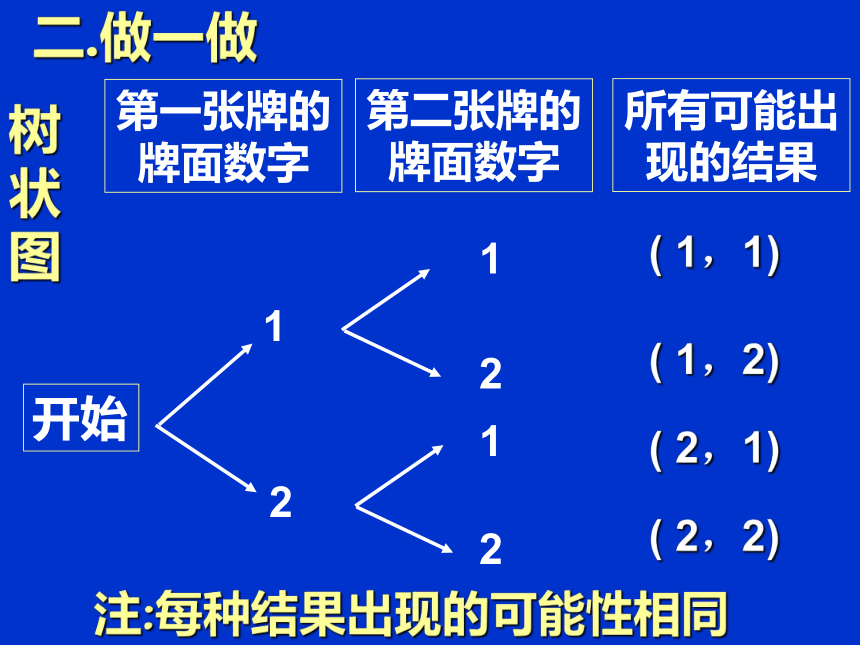 二.做一做

树状图

第一张牌的牌面数字

第二张牌的牌面数字

所有可能出现的结果

开始

1

2

1

2

1

2

( 1，1)

( 1，2)

( 2，1)

( 2，2)

注:每种结果出现的可能性相同